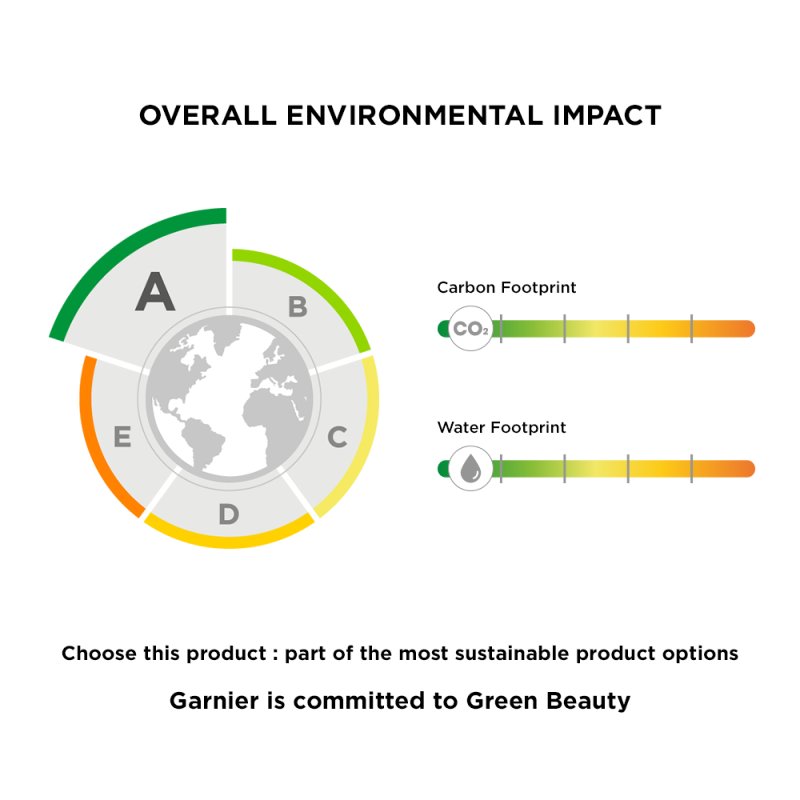 OVERALL ENVIRONMENTAL IMPACT

A
B
C
D
E

Carbon Footprint

$CO_2$

Water Footprint

Choose this product : part of the most sustainable product options

Garnier is committed to Green Beauty